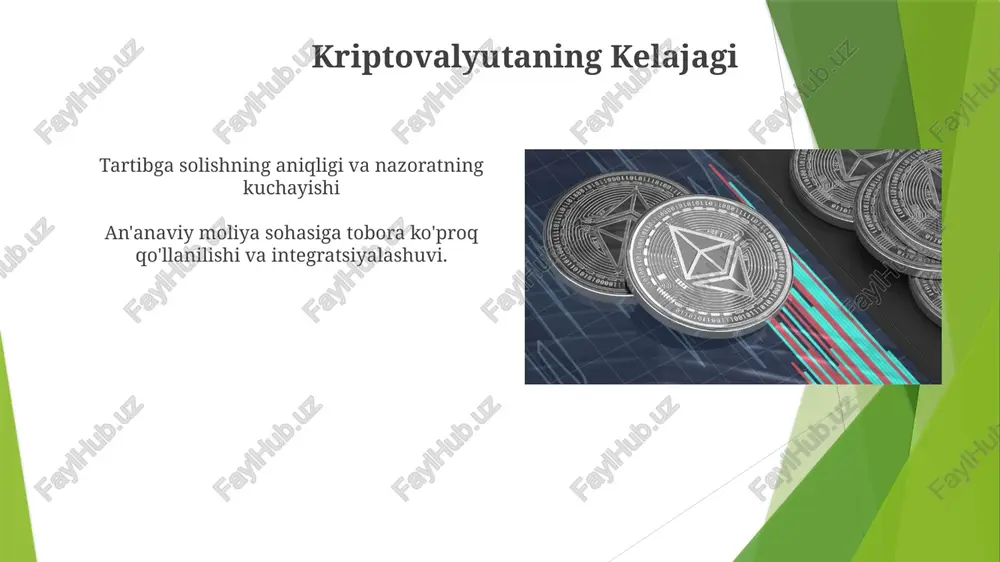 Kriptovalyutaning Kelajagi

Tartibga solishning aniqligi va nazoratning kuchayishi

An'anaviy moliya sohasiga tobora ko'proq qo'llanilishi va integratsiyalashuvi.

FaylHub.uz